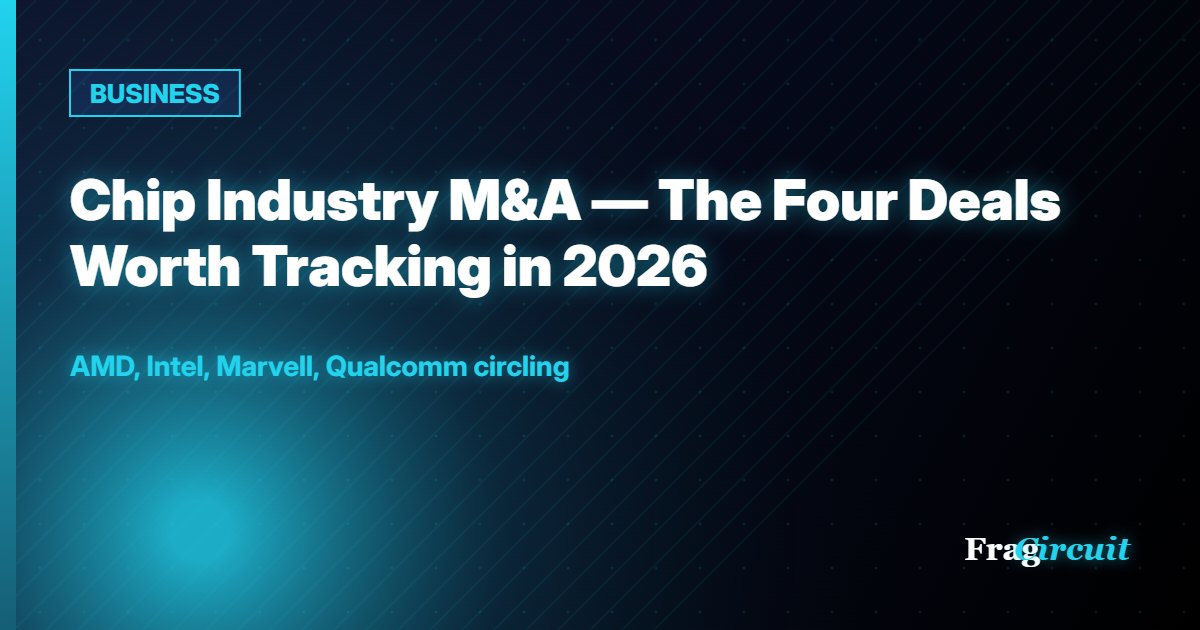 BUSINESS

Chip Industry M&A — The Four Deals Worth Tracking in 2026

AMD, Intel, Marvell, Qualcomm circling

FragCircuit